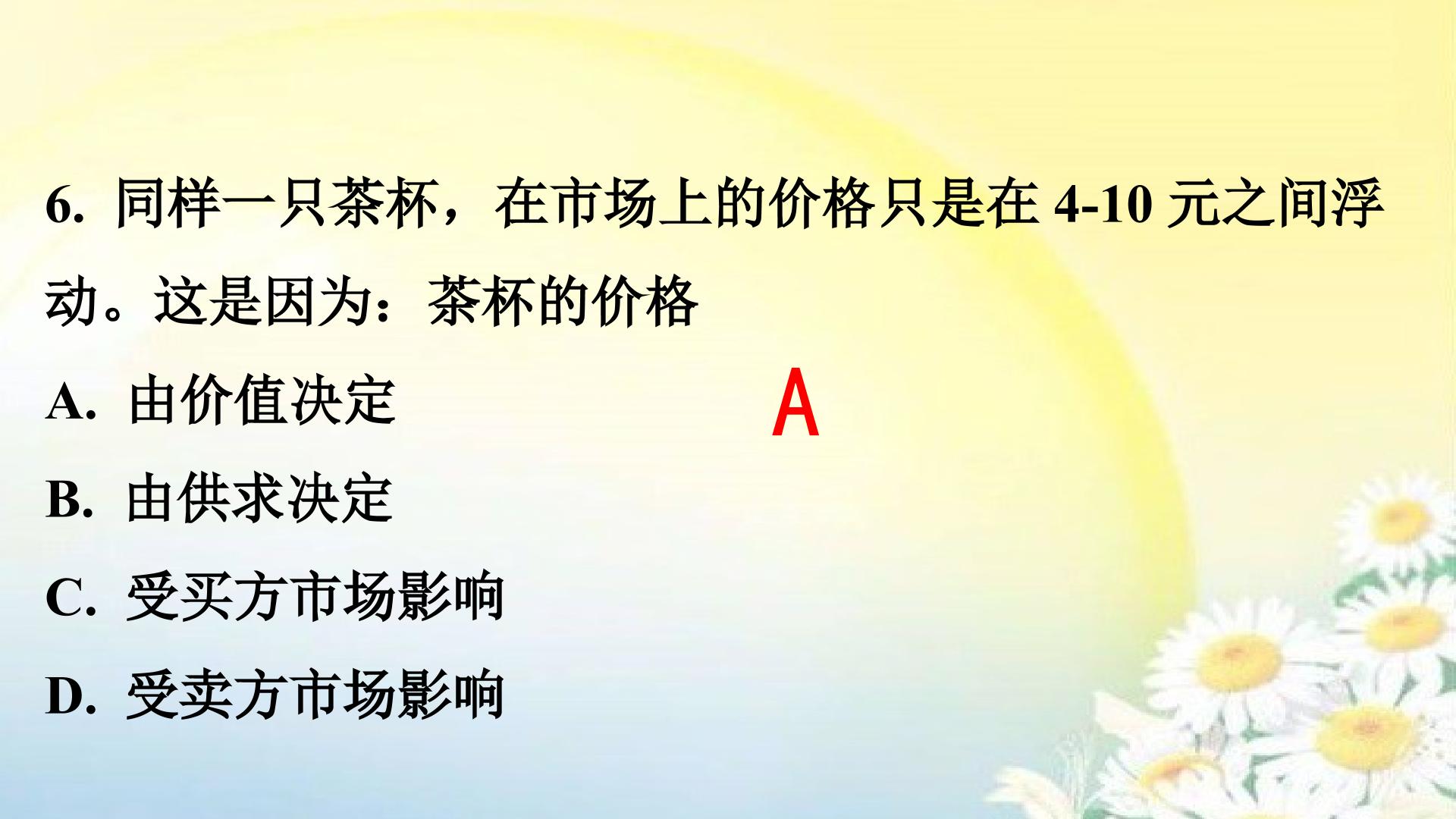 6. 同样一只茶杯，在市场上的价格只是在 4-10 元之间浮动。这是因为：茶杯的价格

A. 由价值决定

A

B. 由供求决定

C. 受买方市场影响

D. 受卖方市场影响